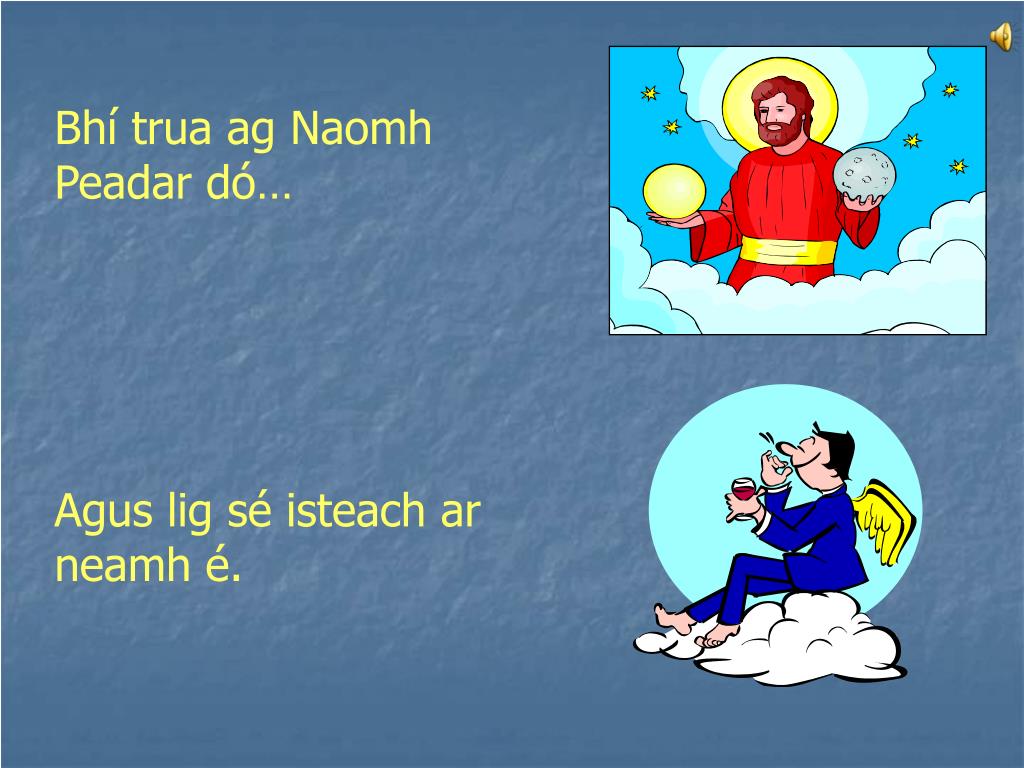 Bhí trua ag Naomh Peadar dó…

Agus lig sé isteach ar neamh é.